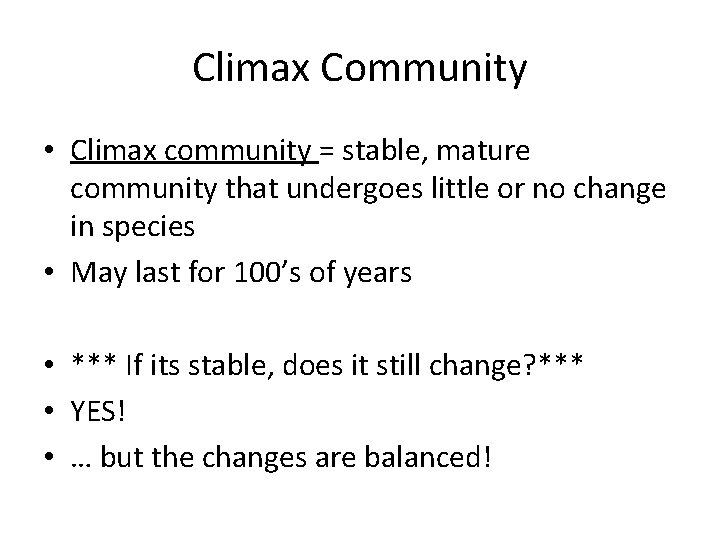 Climax Community

• Climax community = stable, mature community that undergoes little or no change in species
• May last for 100's of years

• *** If its stable, does it still change?***
• YES!
• … but the changes are balanced!